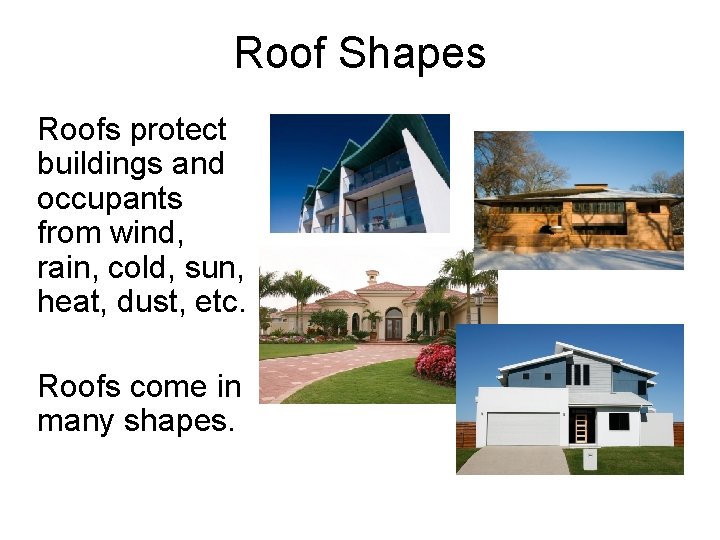 Roof Shapes

Roofs protect buildings and occupants from wind, rain, cold, sun, heat, dust, etc.

Roofs come in many shapes.